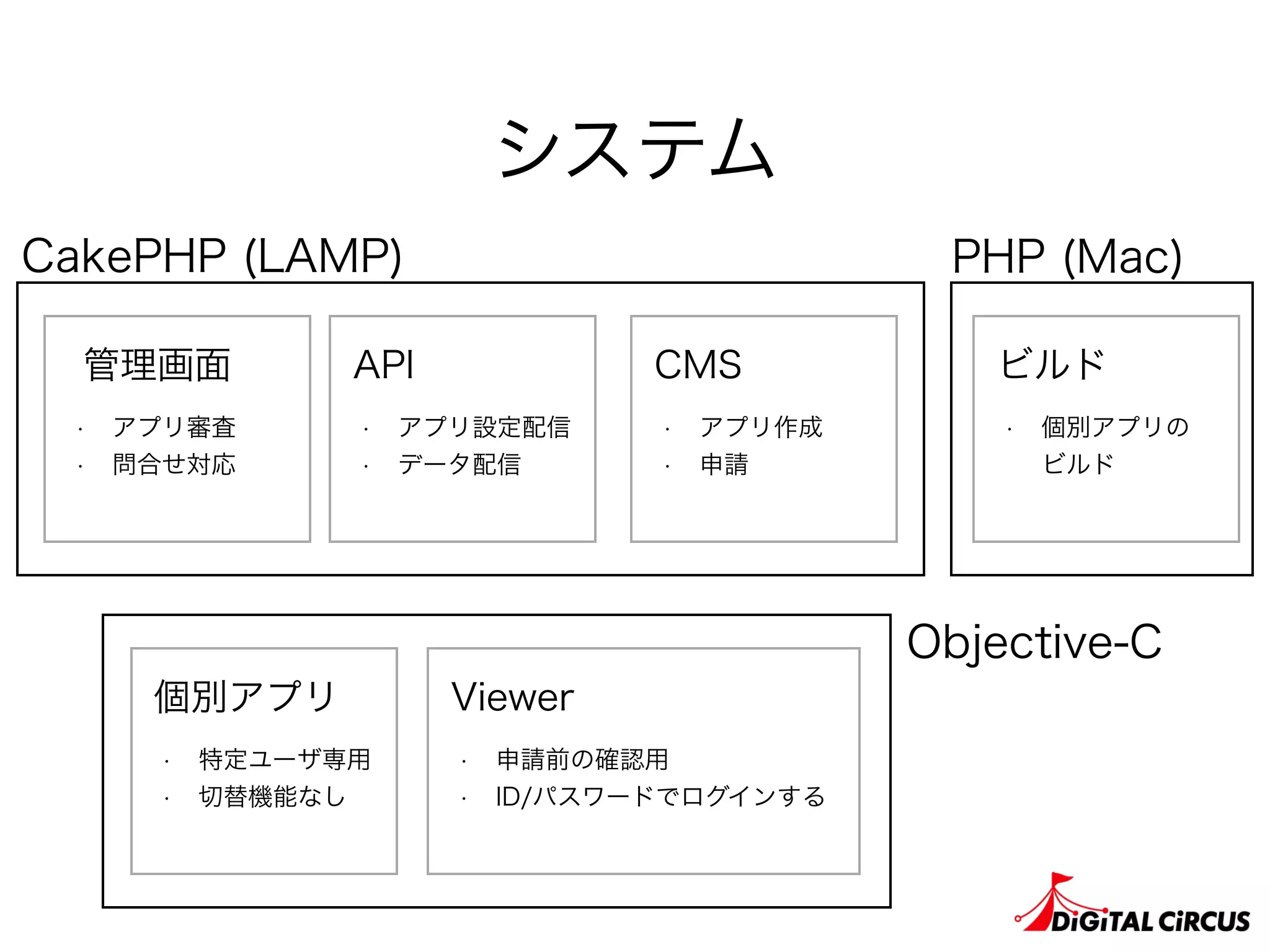 システム

CakePHP (LAMP)

管理画面

・ アプリ審査
・ 問合せ対応

API

・ アプリ設定配信
・ データ配信

CMS

・ アプリ作成
・ 申請

PHP (Mac)

ビルド

・ 個別アプリのビルド

Objective-C

個別アプリ

・ 特定ユーザ専用
・ 切替機能なし

Viewer

・ 申請前の確認用
・ ID/パスワードでログインする

DiGiTAL CiRCUS